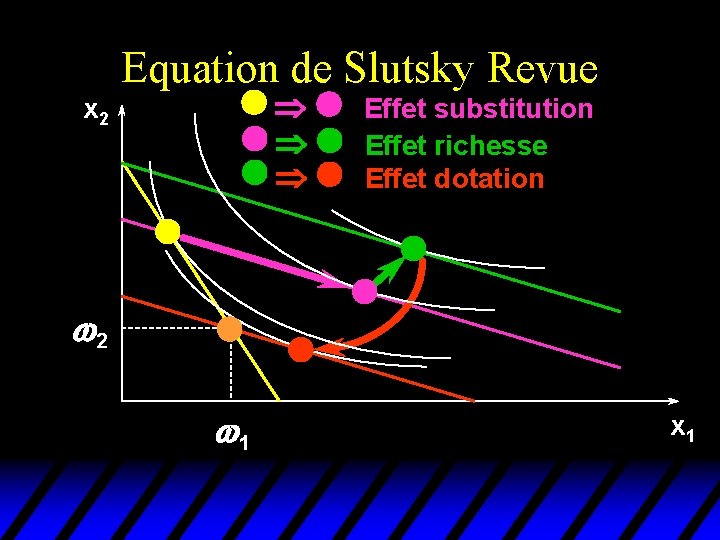 Equation de Slutsky Revue

$x_2$

$\Rightarrow$ Effet substitution

$\Rightarrow$ Effet richesse

$\Rightarrow$ Effet dotation

$\omega_2$

$\omega_1$

$x_1$